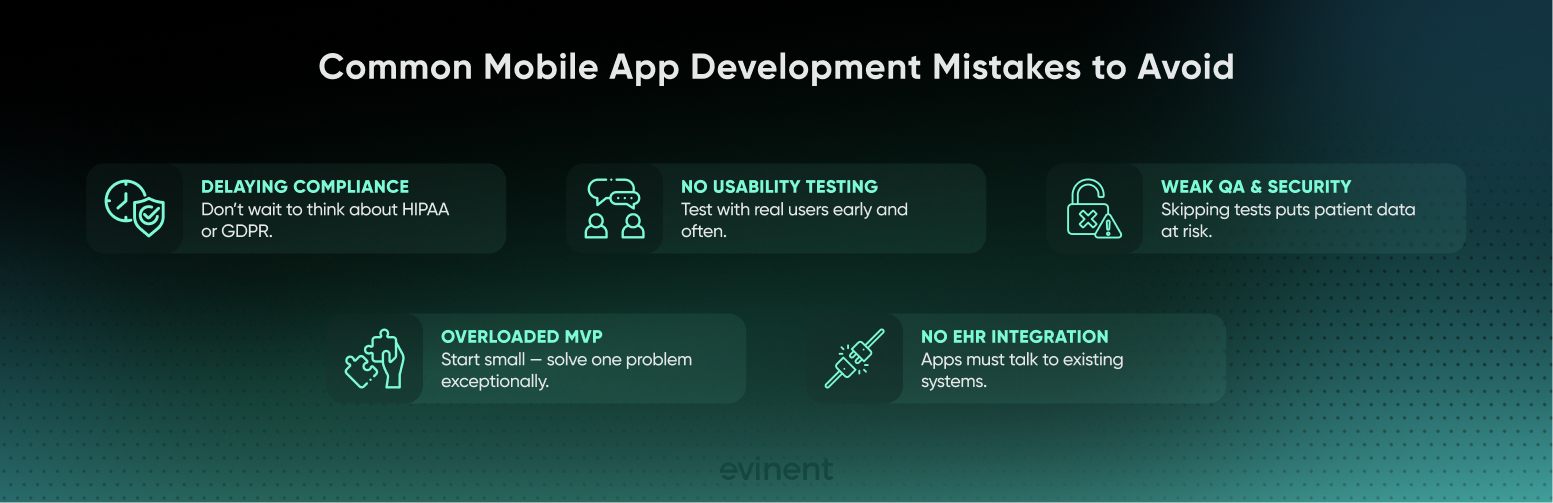 Common Mobile App Development Mistakes to Avoid

DELAYING COMPLIANCE
Don't wait to think about HIPAA or GDPR.

NO USABILITY TESTING
Test with real users early and often.

WEAK QA & SECURITY
Skipping tests puts patient data at risk.

OVERLOADED MVP
Start small — solve one problem exceptionally.

NO EHR INTEGRATION
Apps must talk to existing systems.

evinent